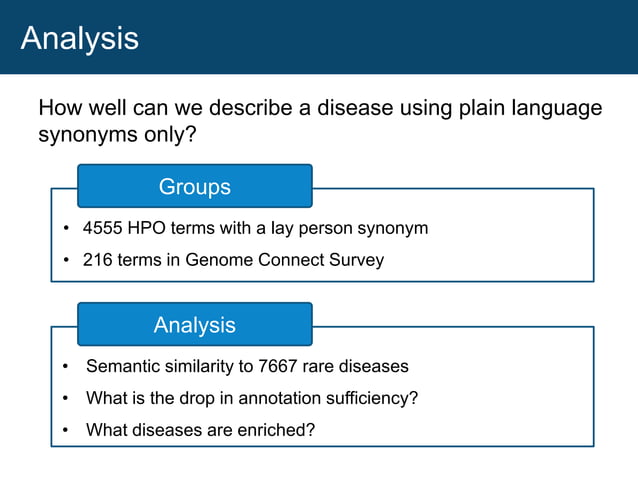 Analysis

How well can we describe a disease using plain language synonyms only?

Groups

• 4555 HPO terms with a lay person synonym
• 216 terms in Genome Connect Survey

Analysis

• Semantic similarity to 7667 rare diseases
• What is the drop in annotation sufficiency?
• What diseases are enriched?